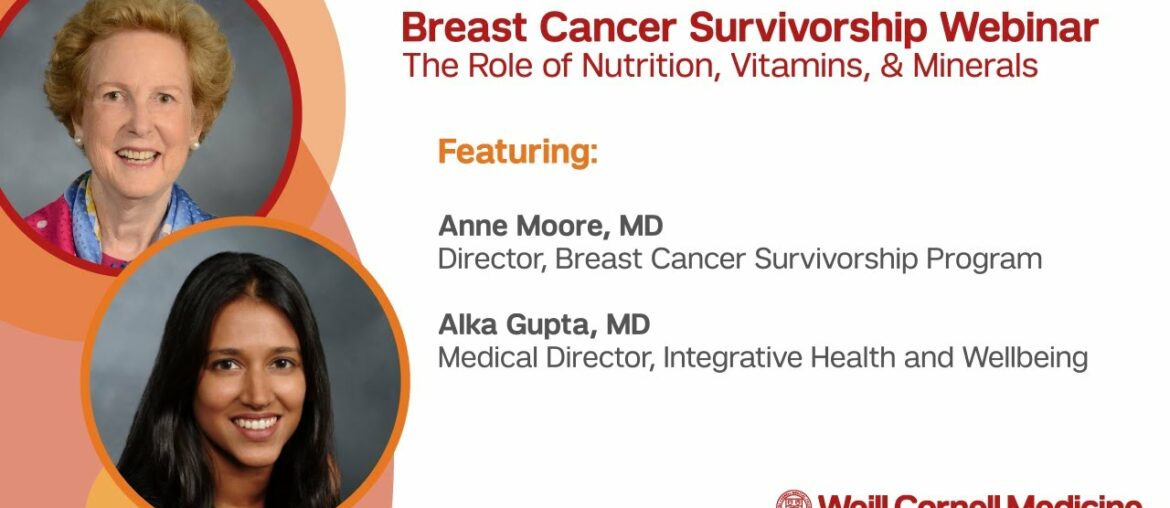 Breast Cancer Survivorship Webinar
The Role of Nutrition, Vitamins, & Minerals

Featuring:

Anne Moore, MD
Director, Breast Cancer Survivorship Program

Alka Gupta, MD
Medical Director, Integrative Health and Wellbeing

Weill Cornell Medicine